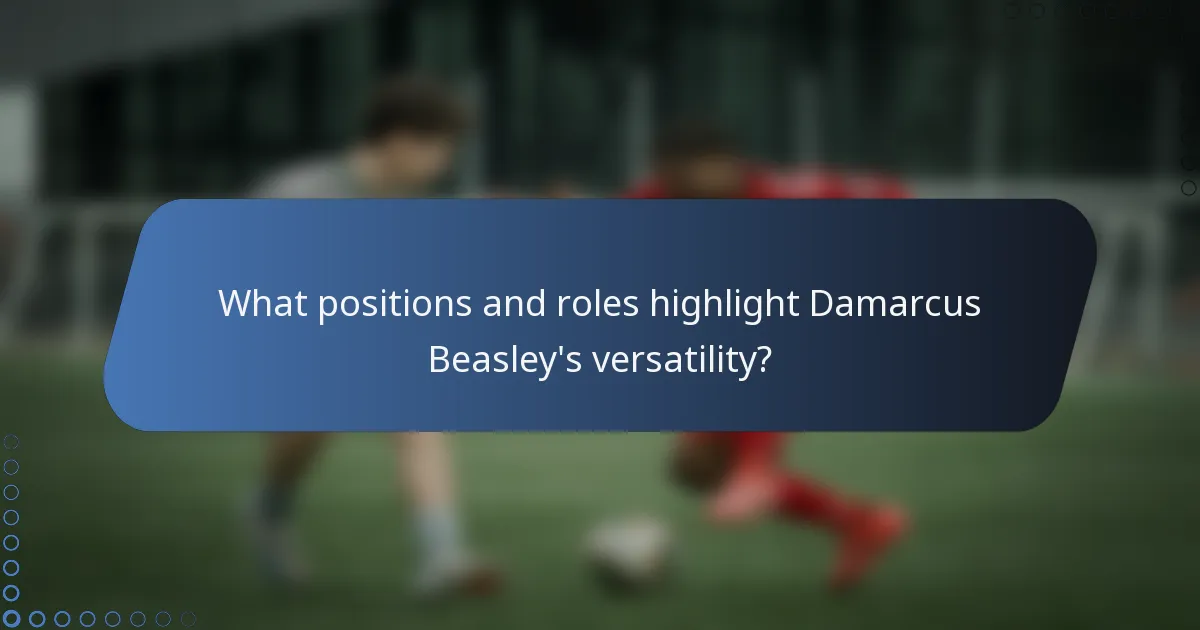 What positions and roles highlight Damarcus Beasley's versatility?